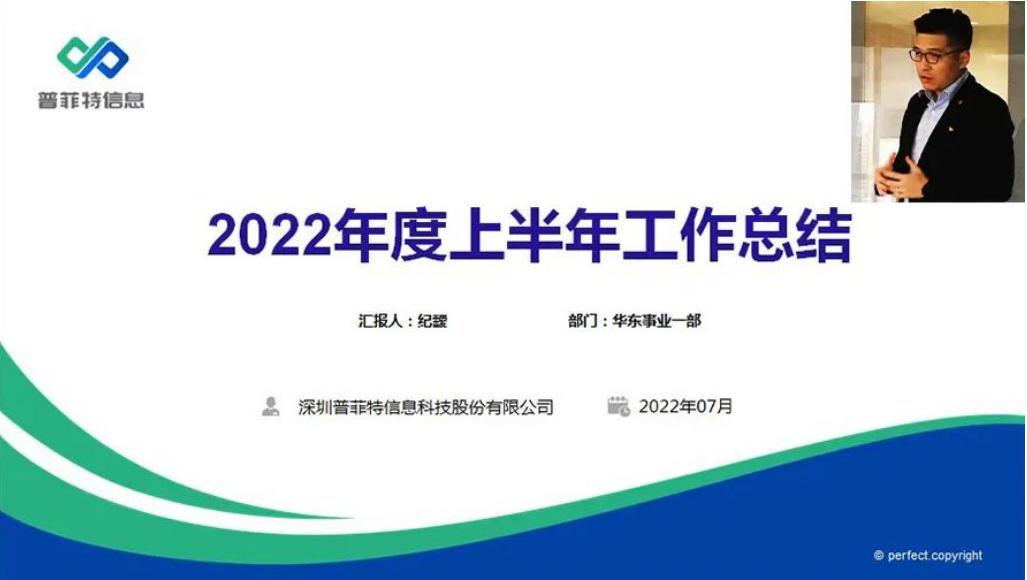 普菲特信息

2022年度上半年工作总结

汇报人：纪骏

部门：华东事业一部

深圳普菲特信息科技股份有限公司

2022年07月

© perfect.copyright